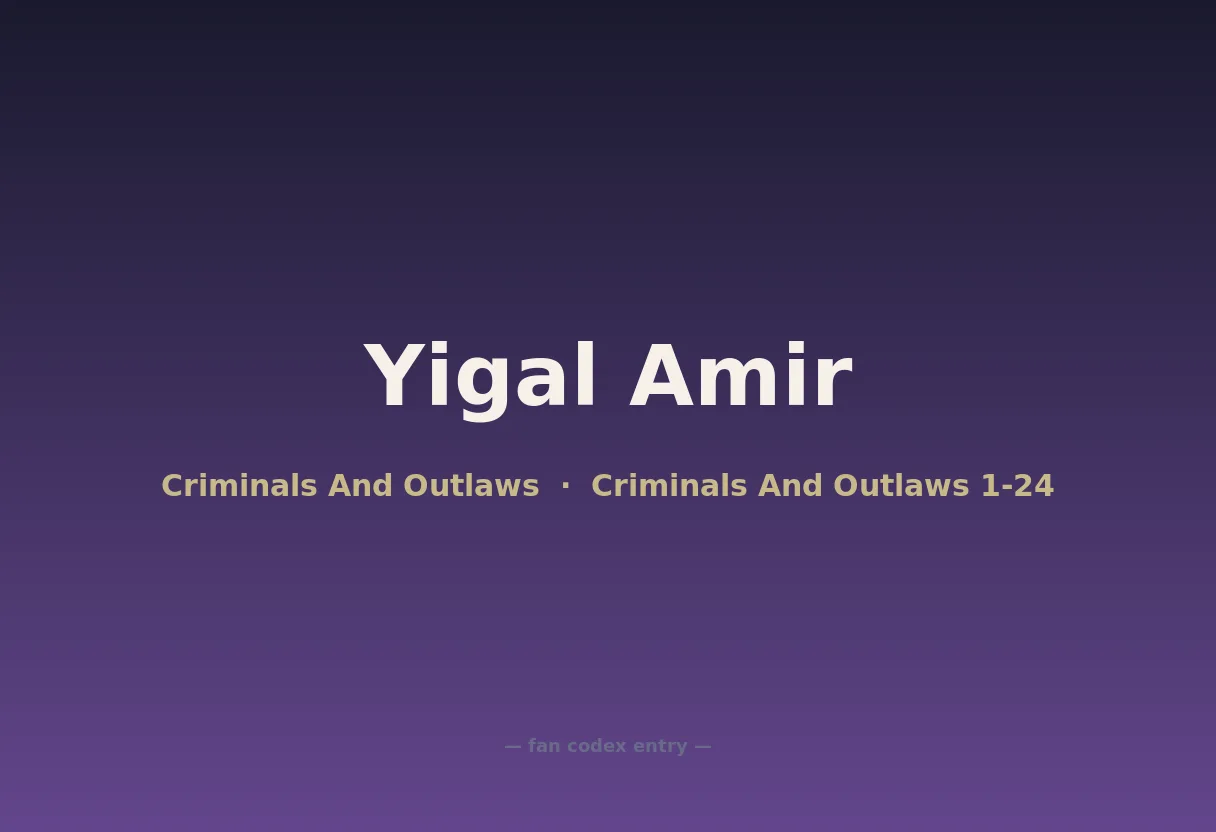 Yigal Amir

Criminals And Outlaws · Criminals And Outlaws 1-24

— fan codex entry —